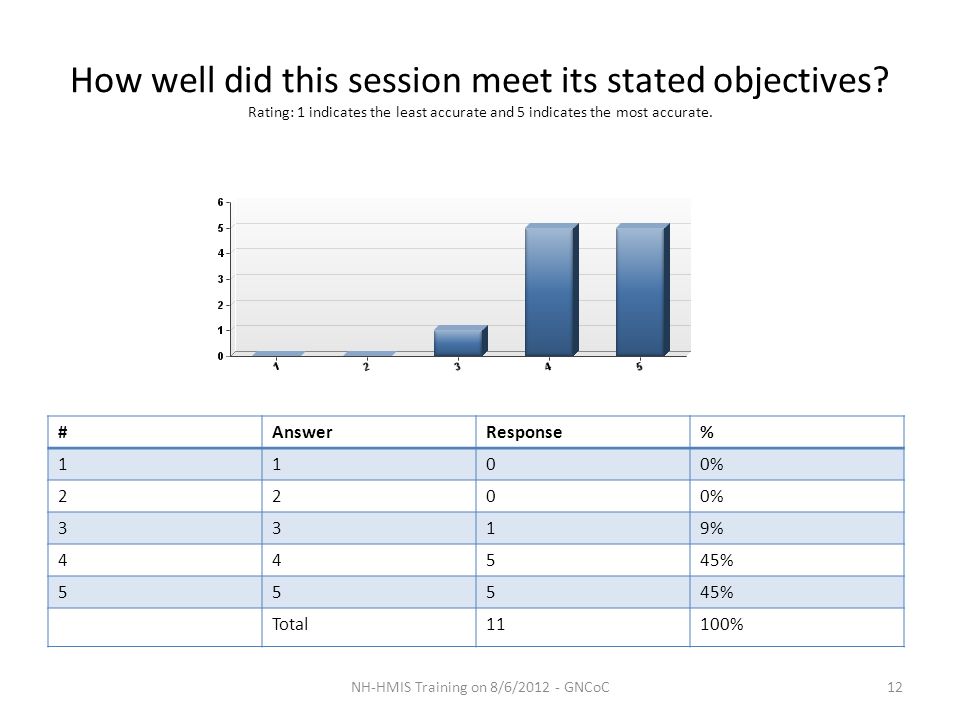 How well did this session meet its stated objectives?
Rating: 1 indicates the least accurate and 5 indicates the most accurate.

6
5
4
3
2
1
0
1 2 3 4 5

| # | Answer | Response | % |
|---|---|---|---|
| 1 | 1 | 0 | 0% |
| 2 | 2 | 0 | 0% |
| 3 | 3 | 1 | 9% |
| 4 | 4 | 5 | 45% |
| 5 | 5 | 5 | 45% |
| | Total | 11 | 100% |

NH-HMIS Training on 8/6/2012 - GNCoC
12